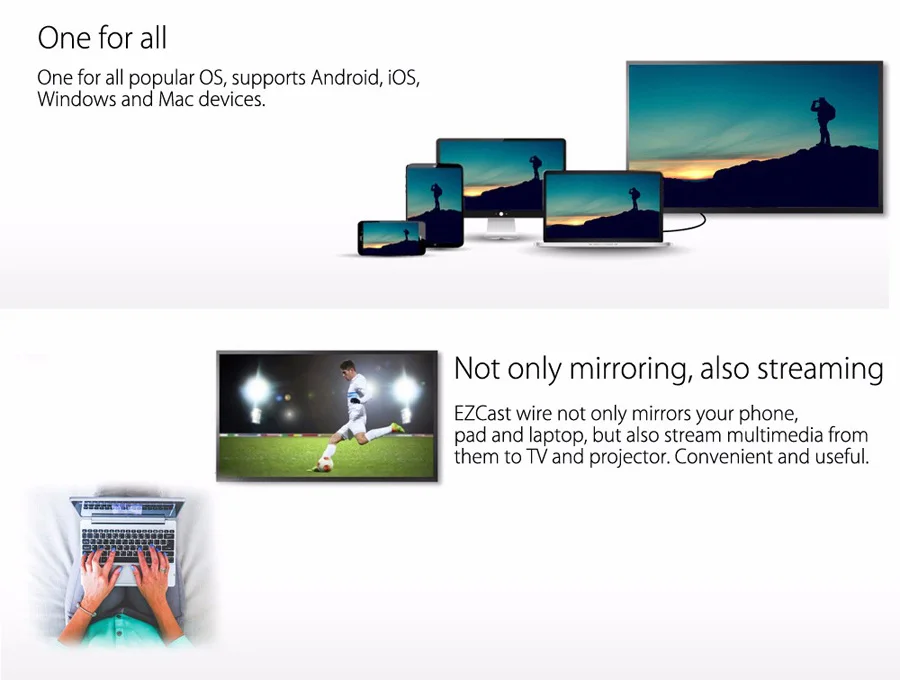 One for all

One for all popular OS, supports Android, iOS, Windows and Mac devices.

Not only mirroring, also streaming

EZCast wire not only mirrors your phone, pad and laptop, but also stream multimedia from them to TV and projector. Convenient and useful.